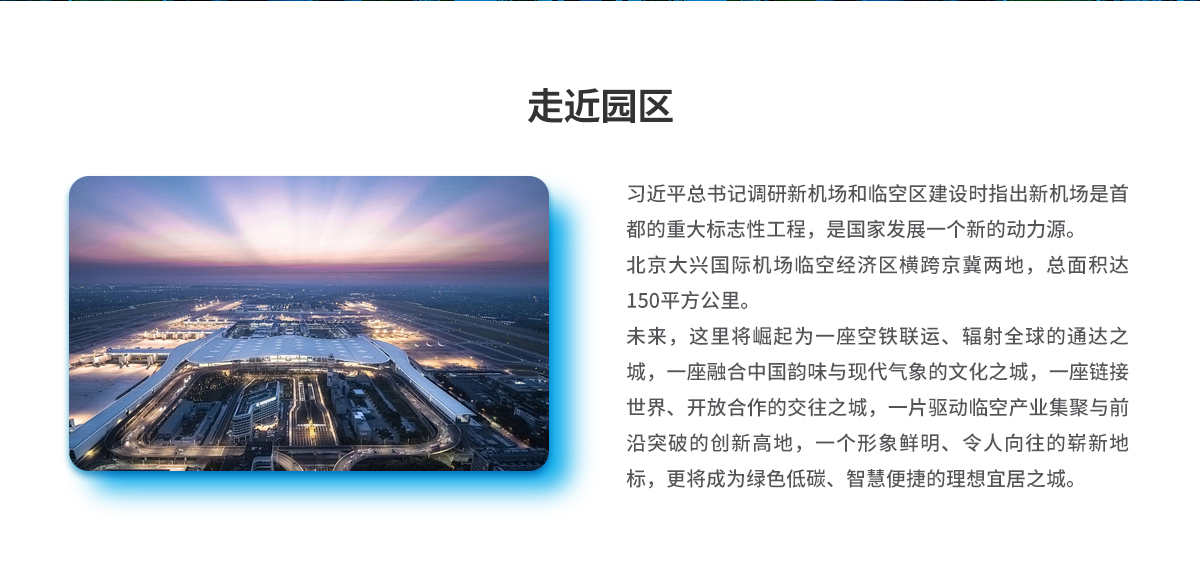 走近园区

习近平总书记调研新机场和临空区建设时指出新机场是首都的重大标志性工程，是国家发展一个新的动力源。

北京大兴国际机场临空经济区横跨京冀两地，总面积达150平方公里。

未来，这里将崛起为一座空铁联运、辐射全球的通达之城，一座融合中国韵味与现代气象的文化之城，一座链接世界、开放合作的交往之城，一片驱动临空产业集聚与前沿突破的创新高地，一个形象鲜明、令人向往的崭新地标，更将成为绿色低碳、智慧便捷的理想宜居之城。